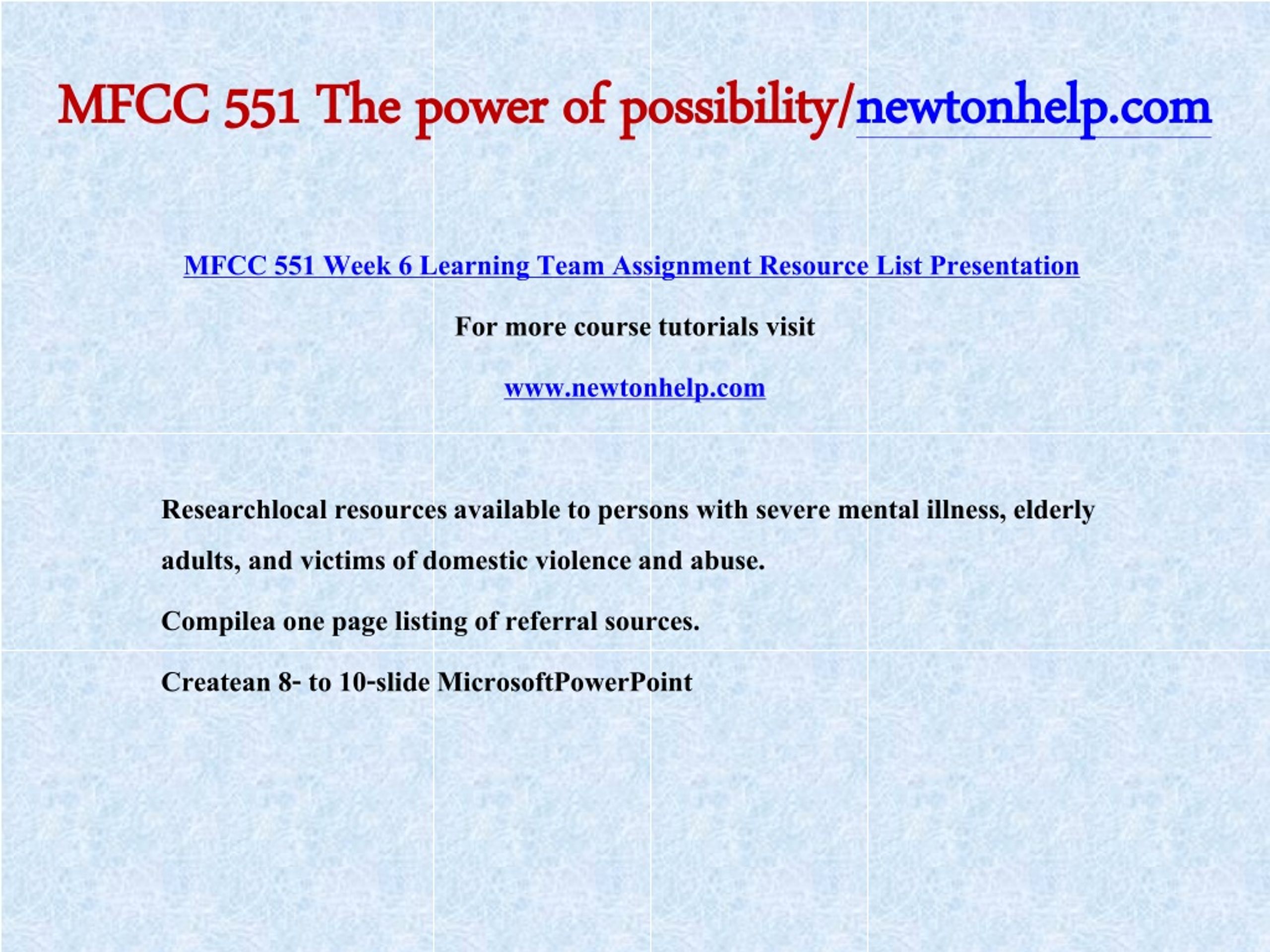 MFCC 551 The power of possibility/newtonhelp.com

MFCC 551 Week 6 Learning Team Assignment Resource List Presentation

For more course tutorials visit

www.newtonhelp.com

Researchlocal resources available to persons with severe mental illness, elderly adults, and victims of domestic violence and abuse.

Compilea one page listing of referral sources.

Createan 8- to 10-slide MicrosoftPowerPoint